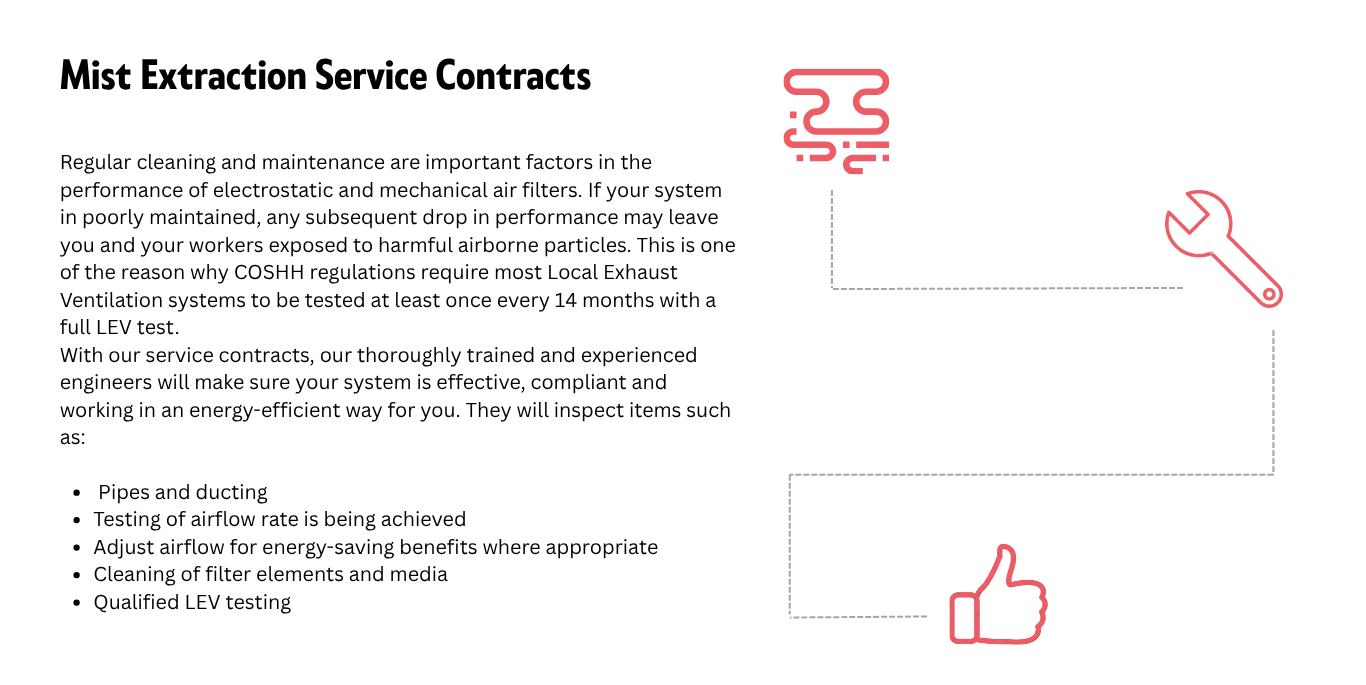 Mist Extraction Service Contracts

Regular cleaning and maintenance are important factors in the performance of electrostatic and mechanical air filters. If your system in poorly maintained, any subsequent drop in performance may leave you and your workers exposed to harmful airborne particles. This is one of the reason why COSHH regulations require most Local Exhaust Ventilation systems to be tested at least once every 14 months with a full LEV test.
With our service contracts, our thoroughly trained and experienced engineers will make sure your system is effective, compliant and working in an energy-efficient way for you. They will inspect items such as:

- Pipes and ducting
- Testing of airflow rate is being achieved
- Adjust airflow for energy-saving benefits where appropriate
- Cleaning of filter elements and media
- Qualified LEV testing